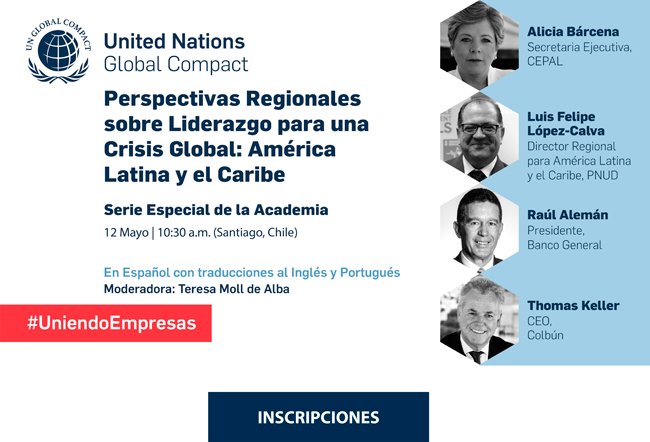 UN GLOBAL COMPACT

United Nations
Global Compact

Perspectivas Regionales sobre Liderazgo para una Crisis Global: América Latina y el Caribe

Serie Especial de la Academia
12 Mayo | 10:30 a.m. (Santiago, Chile)

En Español con traducciones al Inglés y Portugués
Moderadora: Teresa Moll de Alba

#UniendoEmpresas

Alicia Bárcena
Secretaria Ejecutiva, CEPAL

Luis Felipe López-Calva
Director Regional para América Latina y el Caribe, PNUD

Raúl Alemán
Presidente, Banco General

Thomas Keller
CEO, Colbún

INSCRIPCIONES